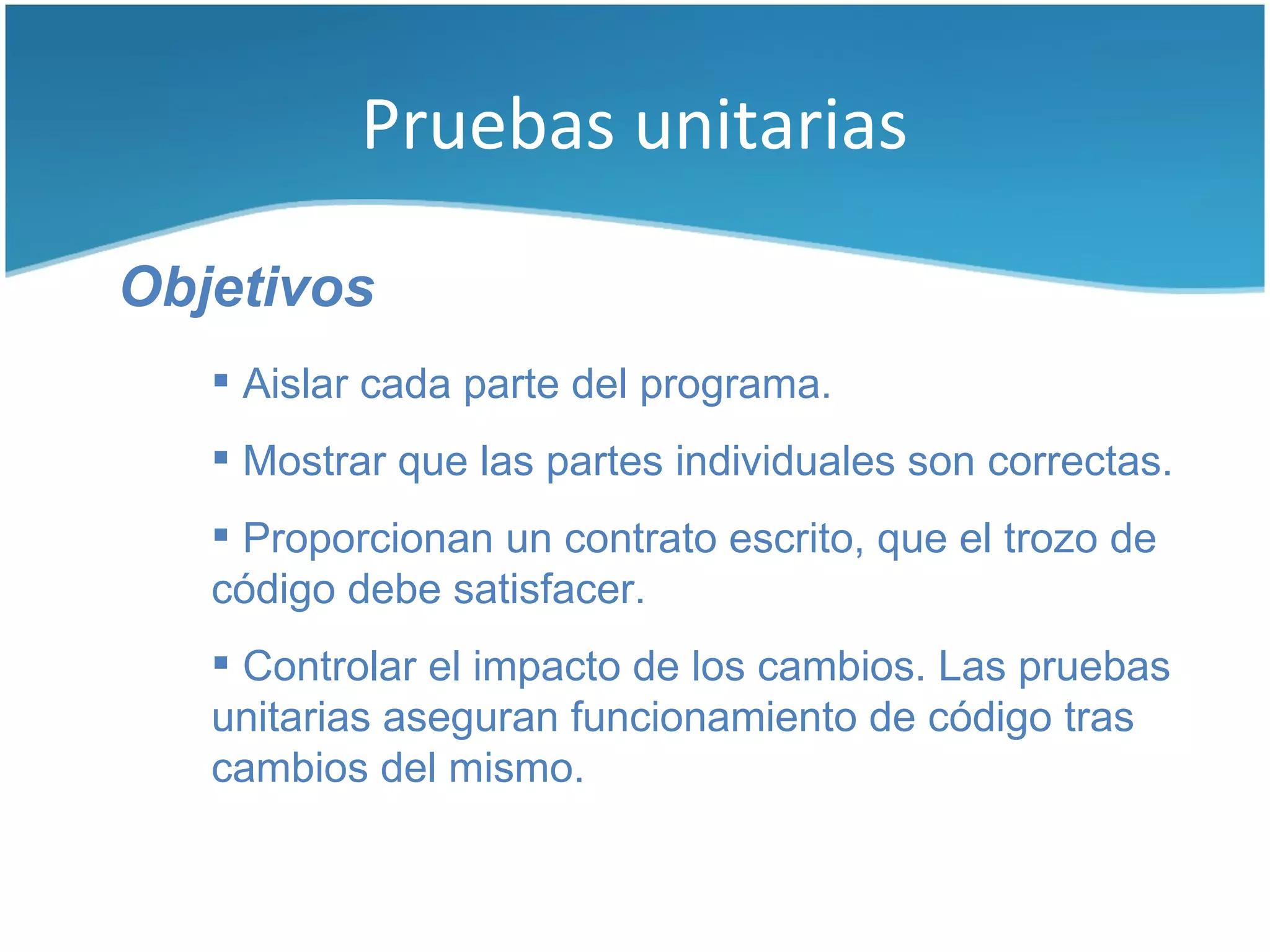 Pruebas unitarias

Objetivos

▪ Aislar cada parte del programa.

▪ Mostrar que las partes individuales son correctas.

▪ Proporcionan un contrato escrito, que el trozo de código debe satisfacer.

▪ Controlar el impacto de los cambios. Las pruebas unitarias aseguran funcionamiento de código tras cambios del mismo.